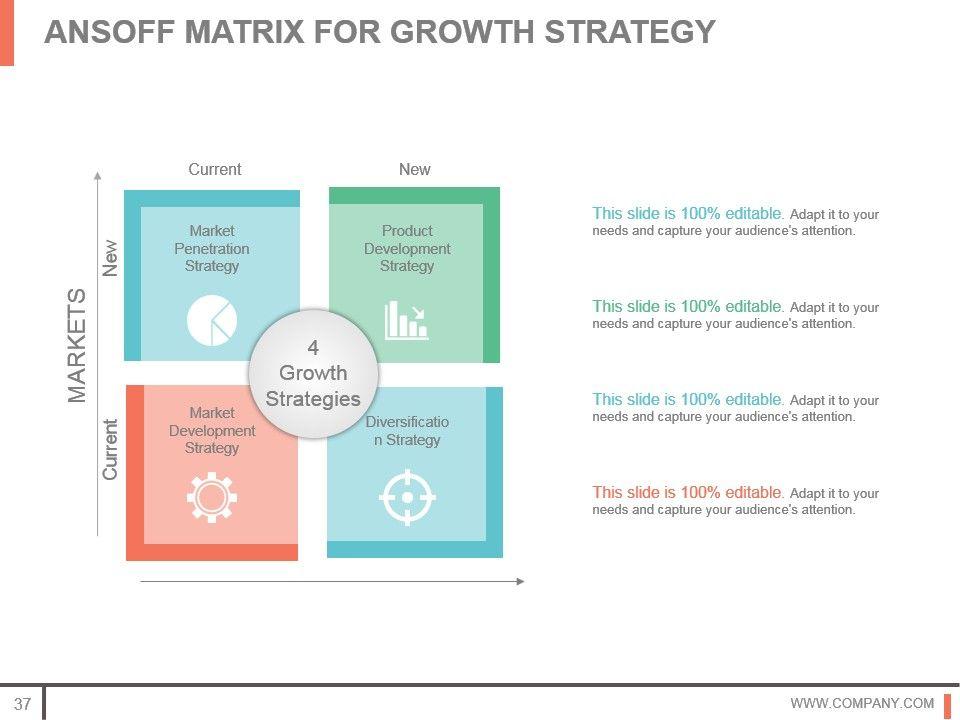 ANSOFF MATRIX FOR GROWTH STRATEGY

Current

New

MARKETS

New

Current

Market Penetration Strategy

Product Development Strategy

4 Growth Strategies

Market Development Strategy

Diversificatio n Strategy

This slide is 100% editable. Adapt it to your needs and capture your audience's attention.

This slide is 100% editable. Adapt it to your needs and capture your audience's attention.

This slide is 100% editable. Adapt it to your needs and capture your audience's attention.

This slide is 100% editable. Adapt it to your needs and capture your audience's attention.

37

WWW.COMPANY.COM